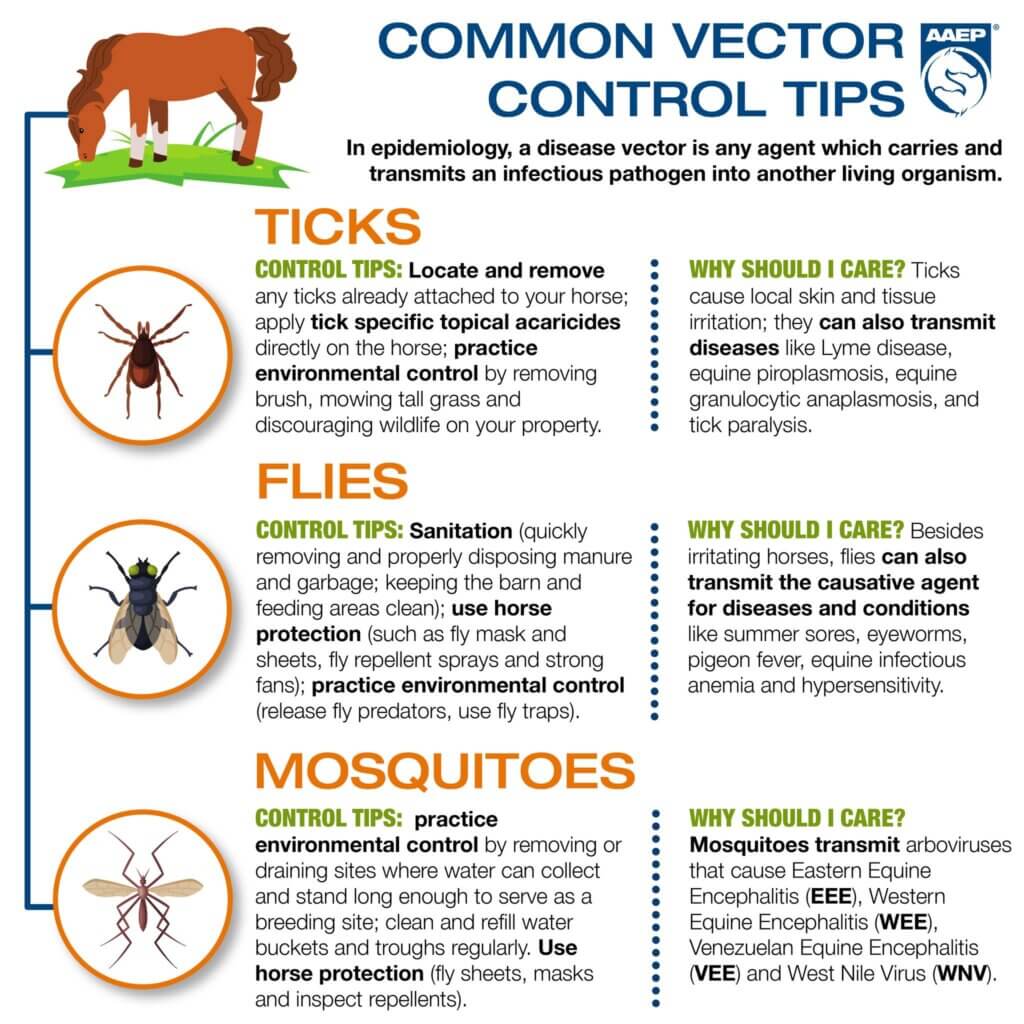 COMMON VECTOR CONTROL TIPS

AAEP®

In epidemiology, a disease vector is any agent which carries and transmits an infectious pathogen into another living organism.

TICKS

CONTROL TIPS: Locate and remove any ticks already attached to your horse; apply tick specific topical acaricides directly on the horse; practice environmental control by removing brush, mowing tall grass and discouraging wildlife on your property.

WHY SHOULD I CARE? Ticks cause local skin and tissue irritation; they can also transmit diseases like Lyme disease, equine piroplasmosis, equine granulocytic anaplasmosis, and tick paralysis.

FLIES

CONTROL TIPS: Sanitation (quickly removing and properly disposing manure and garbage; keeping the barn and feeding areas clean); use horse protection (such as fly mask and sheets, fly repellent sprays and strong fans); practice environmental control (release fly predators, use fly traps).

WHY SHOULD I CARE? Besides irritating horses, flies can also transmit the causative agent for diseases and conditions like summer sores, eyeworms, pigeon fever, equine infectious anemia and hypersensitivity.

MOSQUITOES

CONTROL TIPS: practice environmental control by removing or draining sites where water can collect and stand long enough to serve as a breeding site; clean and refill water buckets and troughs regularly. Use horse protection (fly sheets, masks and inspect repellents).

WHY SHOULD I CARE? Mosquitoes transmit arboviruses that cause Eastern Equine Encephalitis (EEE), Western Equine Encephalitis (WEE), Venezuelan Equine Encephalitis (VEE) and West Nile Virus (WNV).